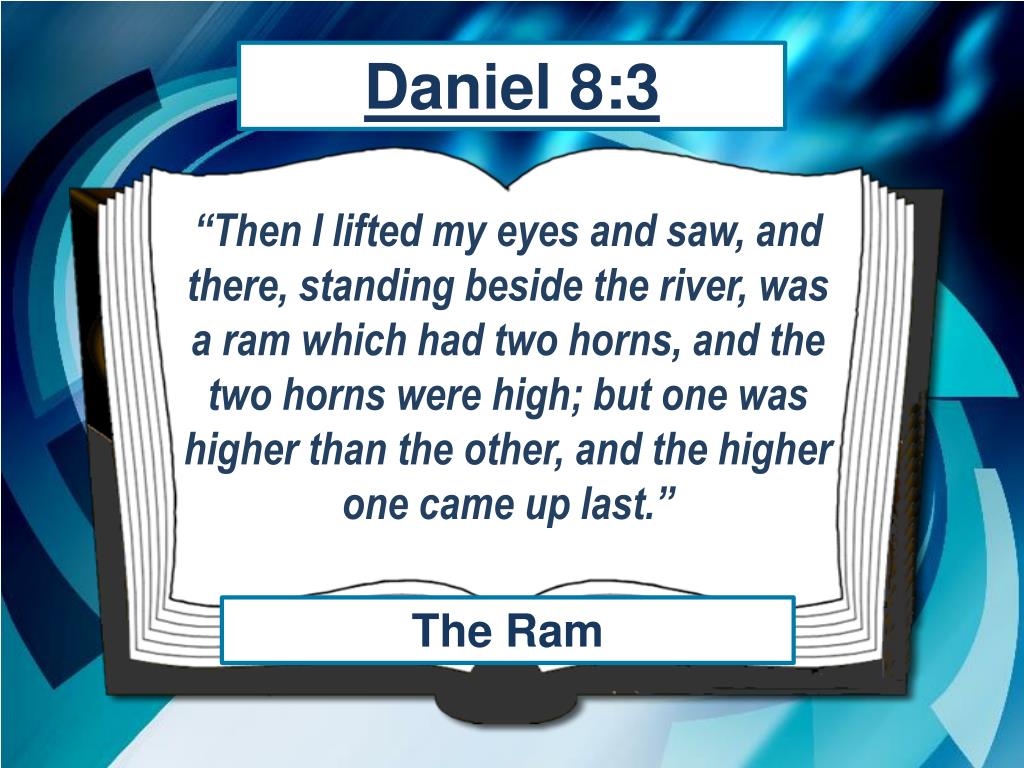 Daniel 8:3

“Then I lifted my eyes and saw, and there, standing beside the river, was a ram which had two horns, and the two horns were high; but one was higher than the other, and the higher one came up last.”

The Ram